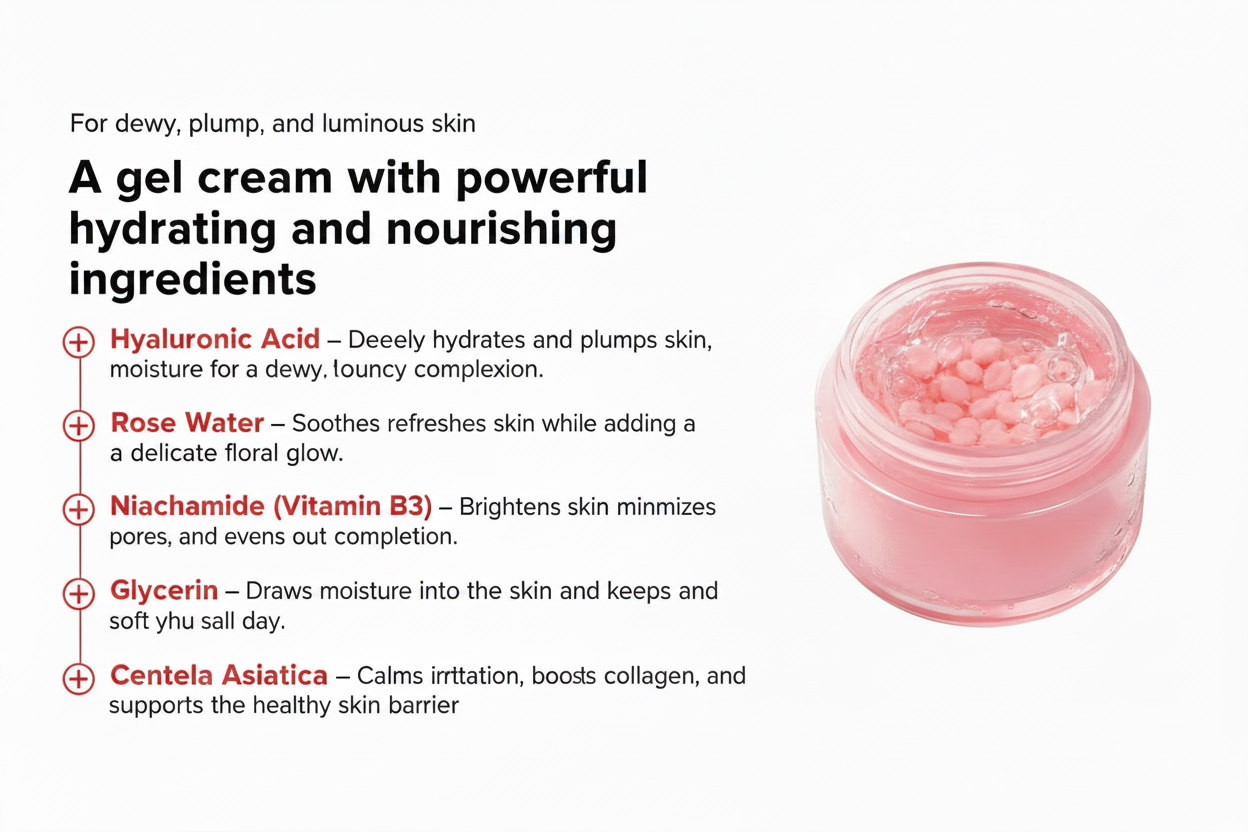 For dewy, plump, and luminous skin

A gel cream with powerful hydrating and nourishing ingredients

Hyaluronic Acid – Deeely hydrates and plumps skin, moisture for a dewy, touncy complexion.

Rose Water – Soothes refreshes skin while adding a a delicate floral glow.

Niachamide (Vitamin B3) – Brightens skin minmizes pores, and evens out completion.

Glycerin – Draws moisture into the skin and keeps and soft yhu sall day.

Centela Asiatica – Calms irrtation, boosts collagen, and supports the healthy skin barrier